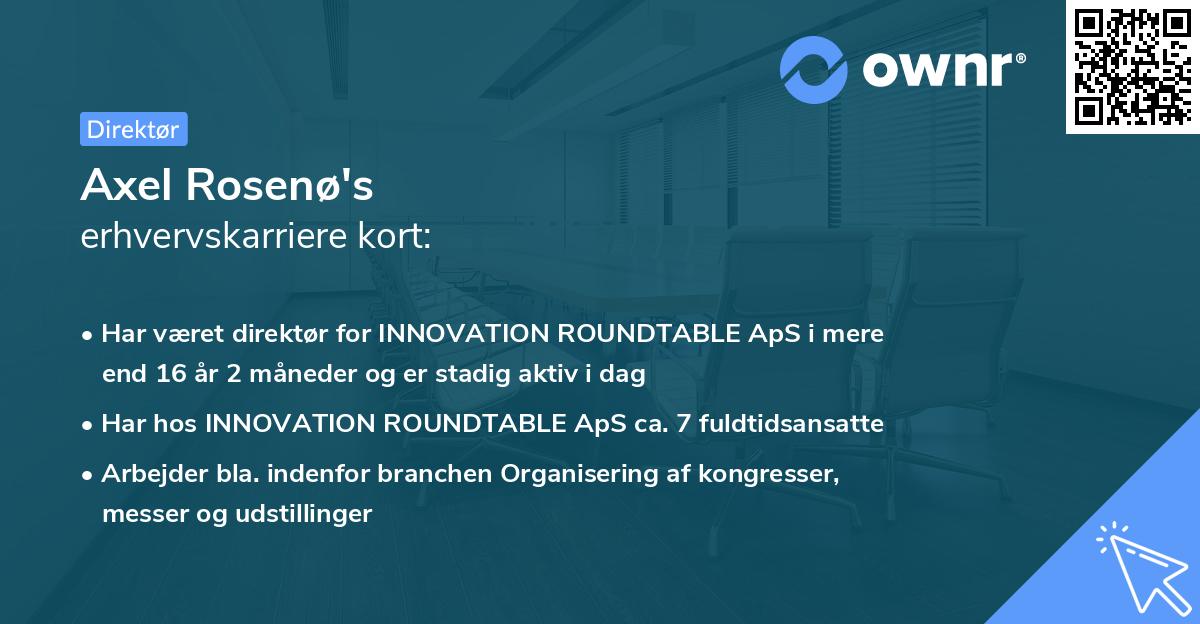 ownr®

Direktør

Axel Rosenø's
erhvervskarriere kort:

• Har været direktør for INNOVATION ROUNDTABLE ApS i mere end 16 år 2 måneder og er stadig aktiv i dag

• Har hos INNOVATION ROUNDTABLE ApS ca. 7 fuldtidsansatte

• Arbejder bla. indenfor branchen Organisering af kongresser, messer og udstillinger